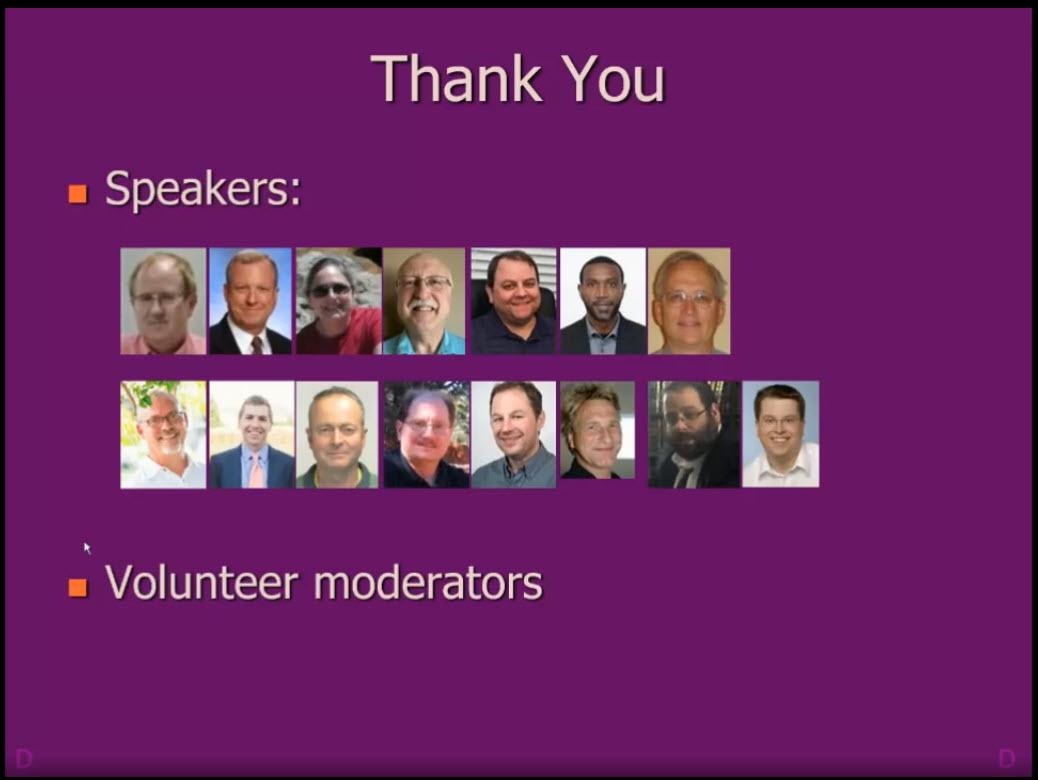 Thank You

Speakers:

Volunteer moderators

D

D